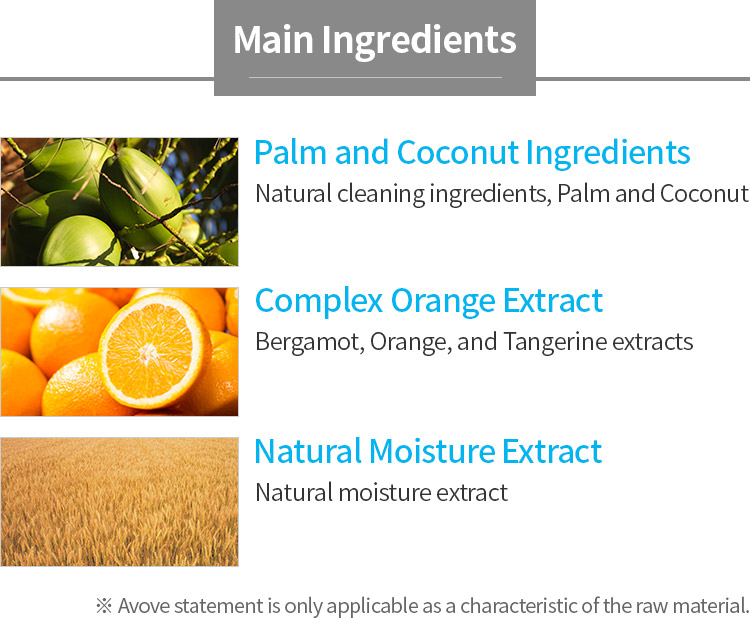 Main Ingredients

Palm and Coconut Ingredients
Natural cleaning ingredients, Palm and Coconut

Complex Orange Extract
Bergamot, Orange, and Tangerine extracts

Natural Moisture Extract
Natural moisture extract

※ Avove statement is only applicable as a characteristic of the raw material.